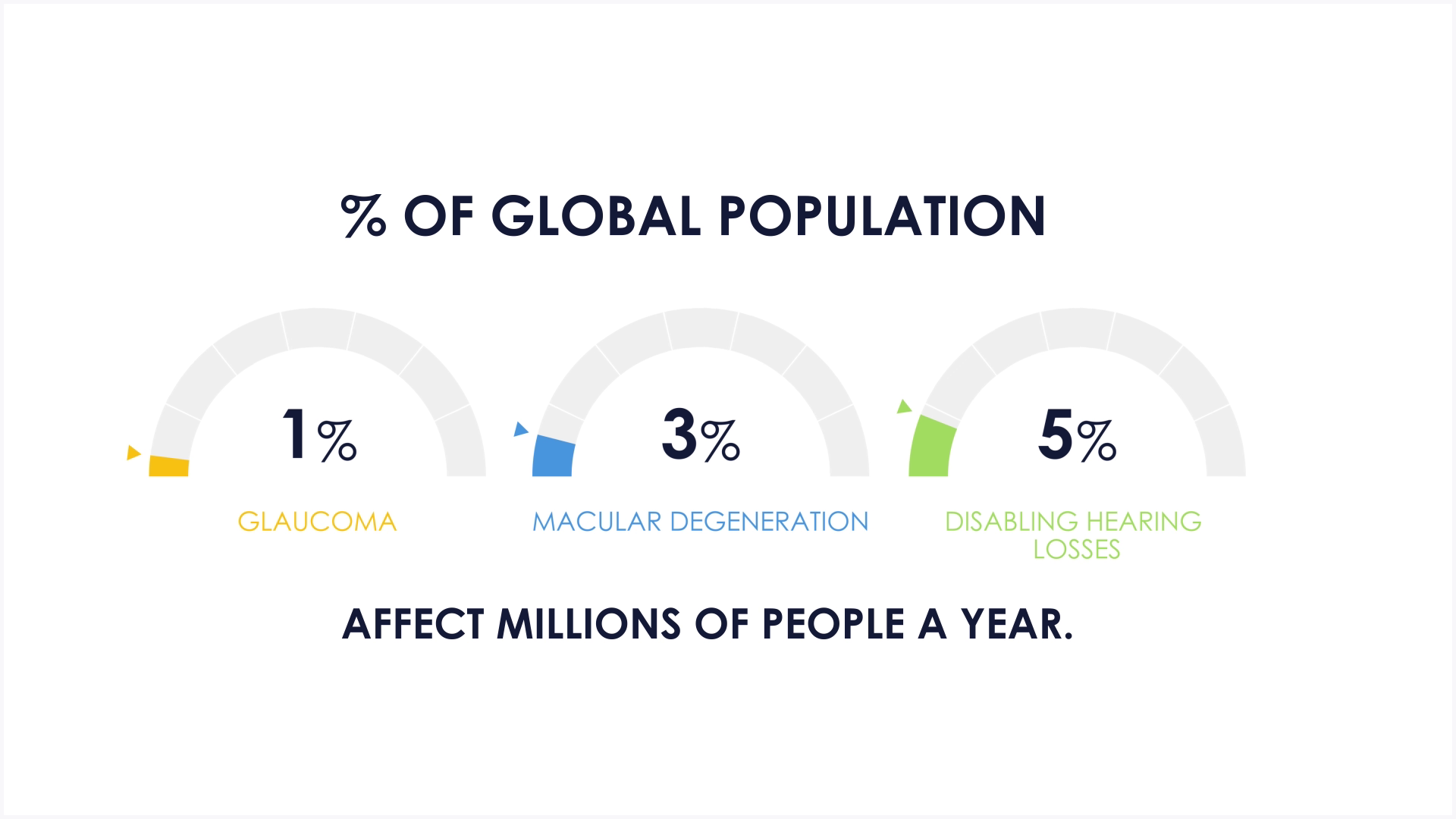 % OF GLOBAL POPULATION

1%

GLAUCOMA

3%

MACULAR DEGENERATION

5%

DISABLING HEARING LOSSES

AFFECT MILLIONS OF PEOPLE A YEAR.